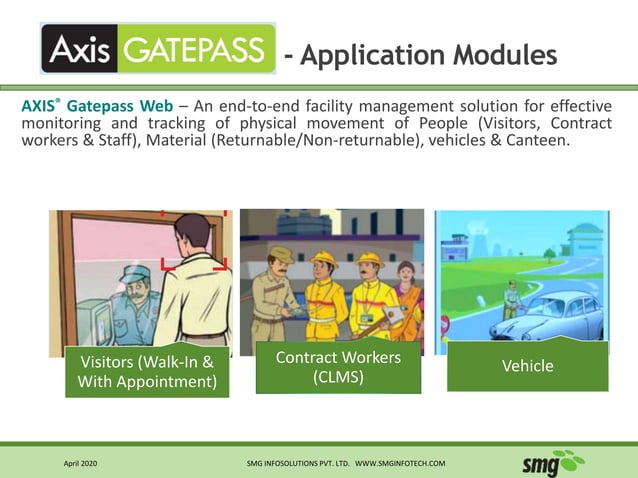 Axis GATEPASS - Application Modules

AXIS® Gatepass Web – An end-to-end facility management solution for effective monitoring and tracking of physical movement of People (Visitors, Contract workers & Staff), Material (Returnable/Non-returnable), vehicles & Canteen.

Visitors (Walk-In & With Appointment)

Contract Workers (CLMS)

Vehicle

April 2020

SMG INFOSOLUTIONS PVT. LTD. WWW.SMGINFOTECH.COM

smg